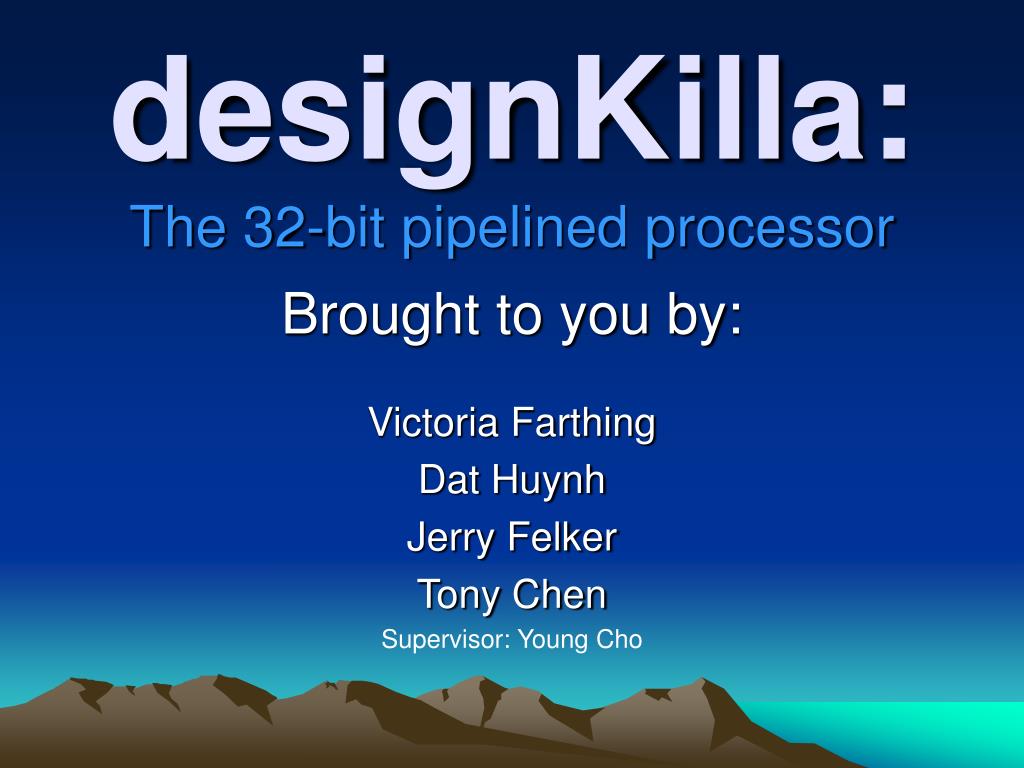 designKilla:
The 32-bit pipelined processor

Brought to you by:

Victoria Farthing
Dat Huynh
Jerry Felker
Tony Chen
Supervisor: Young Cho